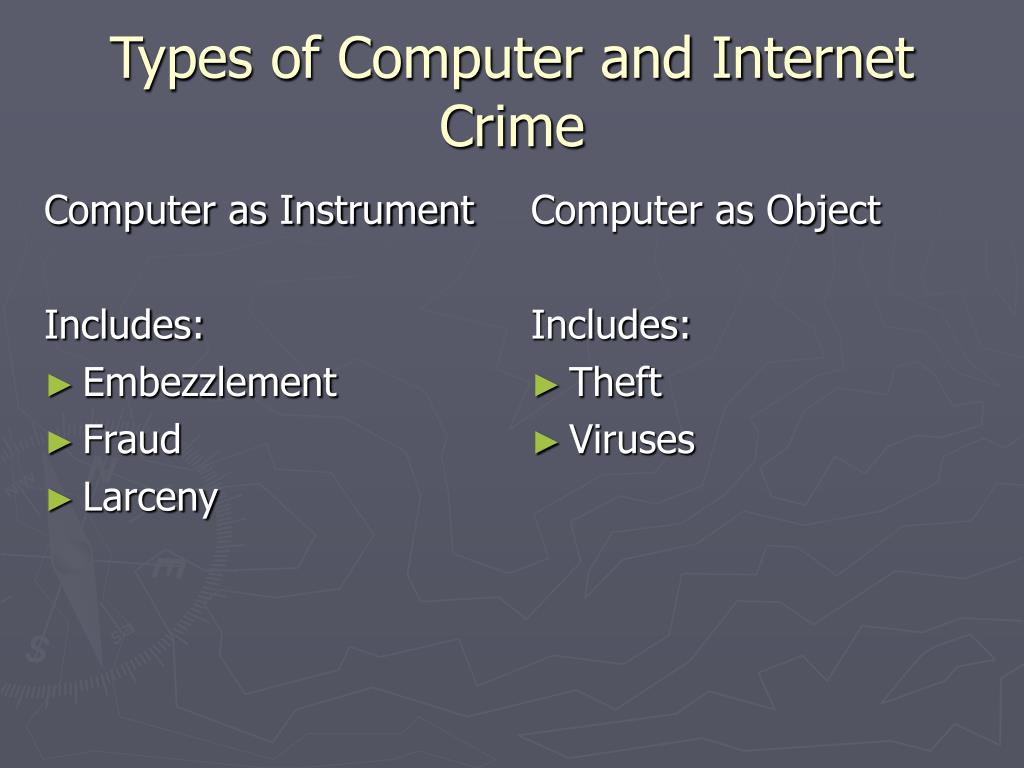 Types of Computer and Internet Crime

Computer as Instrument

Includes:
► Embezzlement
► Fraud
► Larceny

Computer as Object

Includes:
► Theft
► Viruses